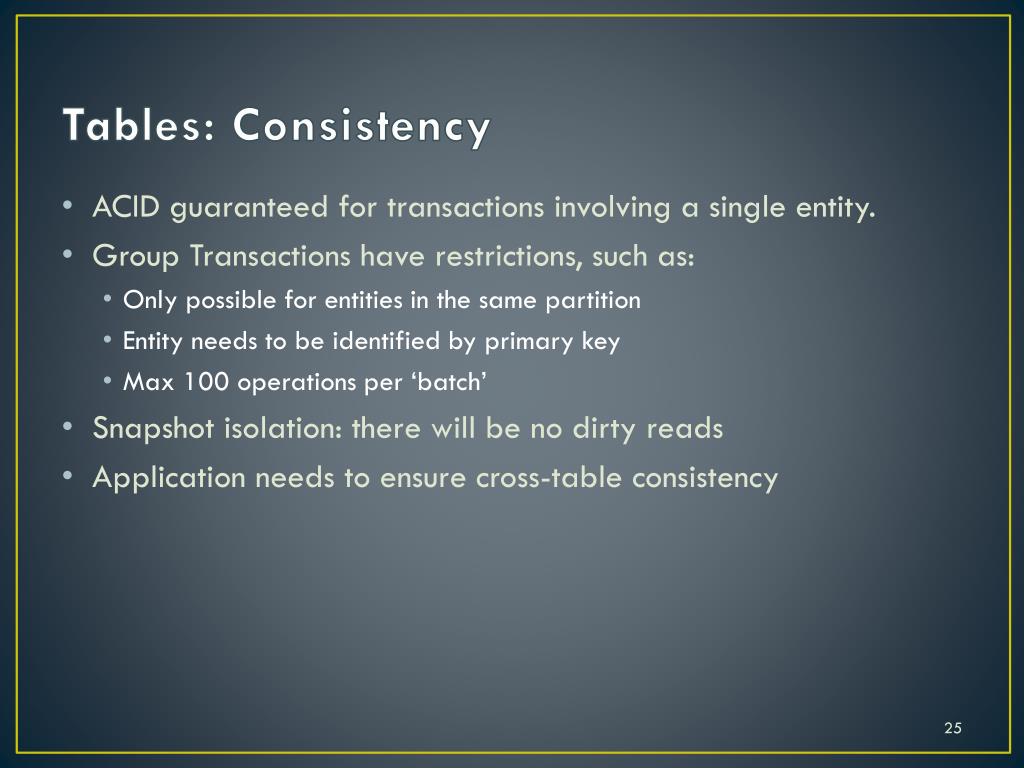 Tables: Consistency

• ACID guaranteed for transactions involving a single entity.
• Group Transactions have restrictions, such as:
  • Only possible for entities in the same partition
  • Entity needs to be identified by primary key
  • Max 100 operations per ‘batch’
• Snapshot isolation: there will be no dirty reads
• Application needs to ensure cross-table consistency

25